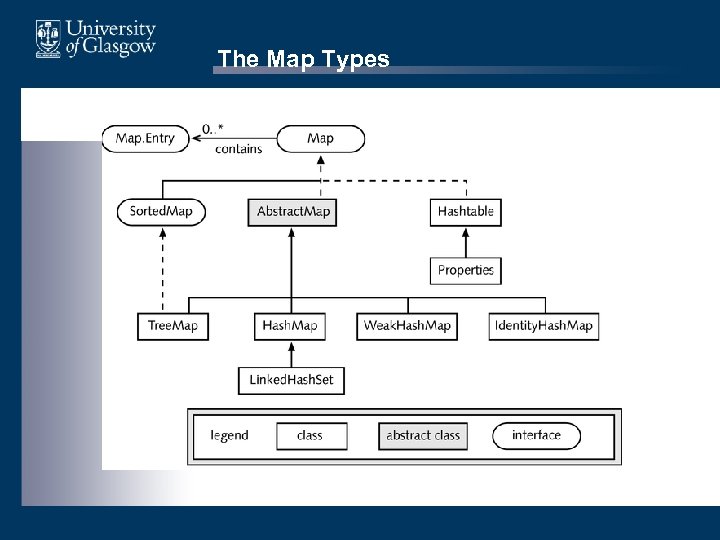 University of Glasgow

The Map Types

Map.Entry
0..*
contains
Map
SortedMap
AbstractMap
Hashtable
Properties
TreeMap
HashMap
WeakHashMap
IdentityHashMap
LinkedHashSet

legend
class
abstract class
interface